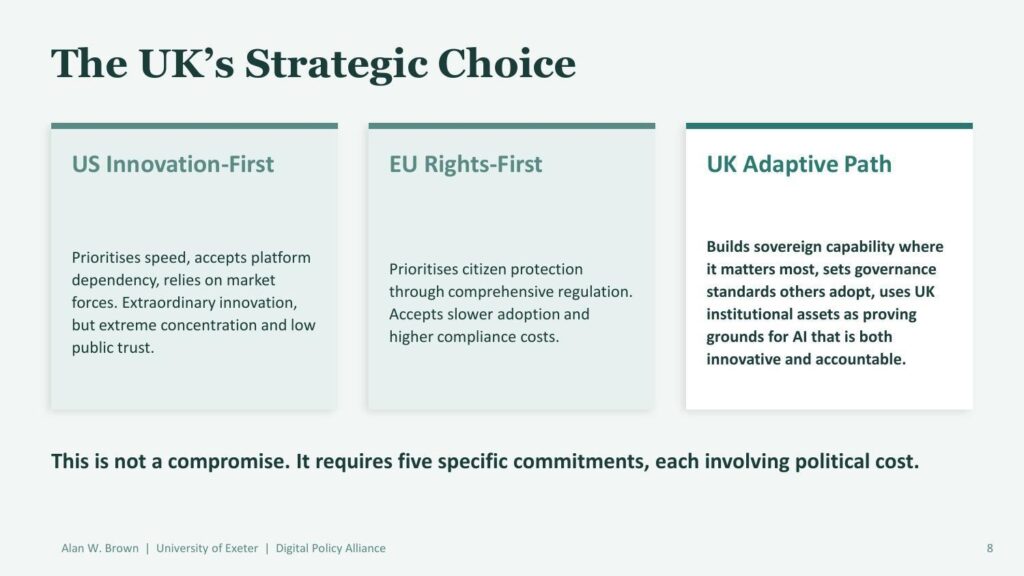 The UK's Strategic Choice

US Innovation-First

Prioritises speed, accepts platform dependency, relies on market forces. Extraordinary innovation, but extreme concentration and low public trust.

EU Rights-First

Prioritises citizen protection through comprehensive regulation. Accepts slower adoption and higher compliance costs.

UK Adaptive Path

Builds sovereign capability where it matters most, sets governance standards others adopt, uses UK institutional assets as proving grounds for AI that is both innovative and accountable.

This is not a compromise. It requires five specific commitments, each involving political cost.

Alan W. Brown | University of Exeter | Digital Policy Alliance

8